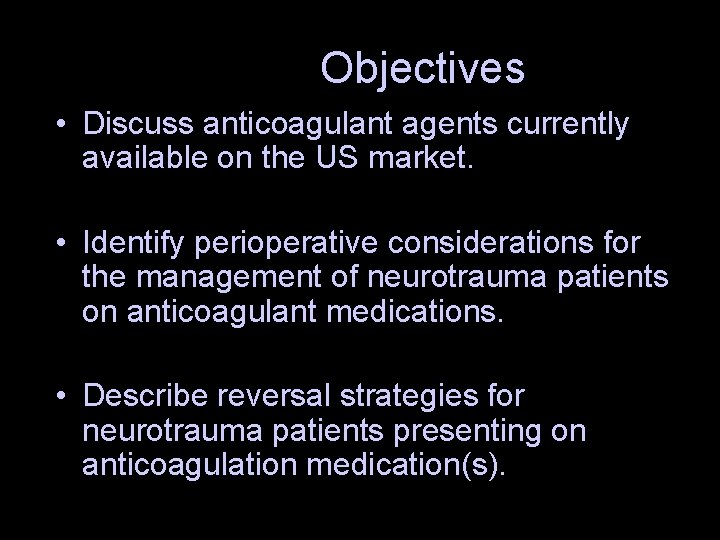 Objectives

• Discuss anticoagulant agents currently available on the US market.

• Identify perioperative considerations for the management of neurotrauma patients on anticoagulant medications.

• Describe reversal strategies for neurotrauma patients presenting on anticoagulation medication(s).